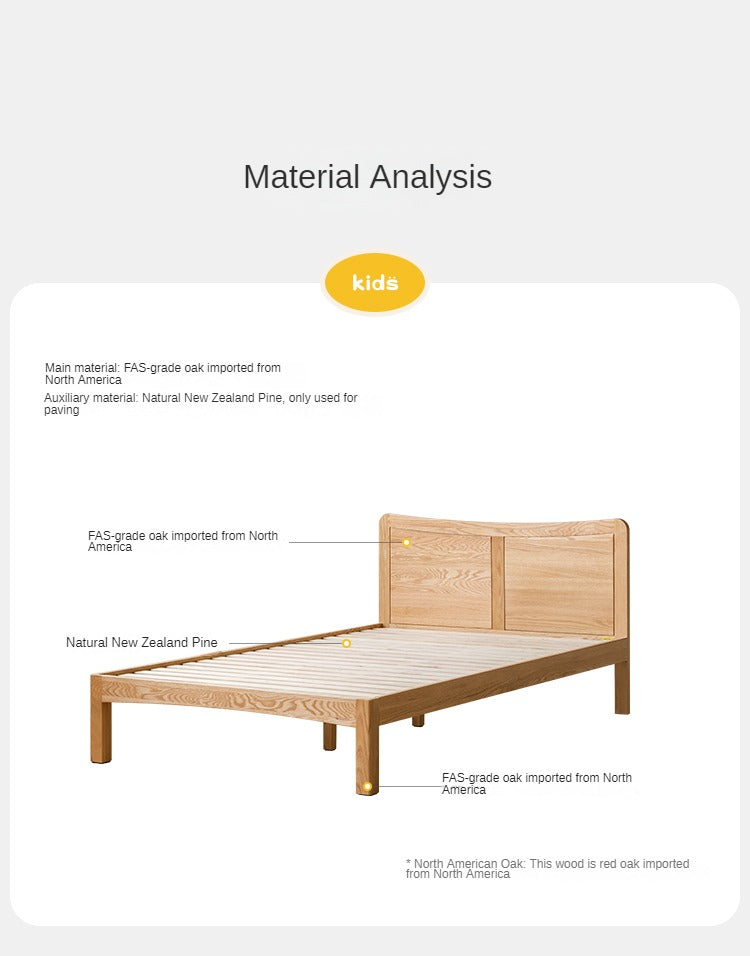 Material Analysis

kids

Main material: FAS-grade oak imported from North America
Auxiliary material: Natural New Zealand Pine, only used for paving

FAS-grade oak imported from North America

Natural New Zealand Pine

FAS-grade oak imported from North America

* North American Oak: This wood is red oak imported from North America